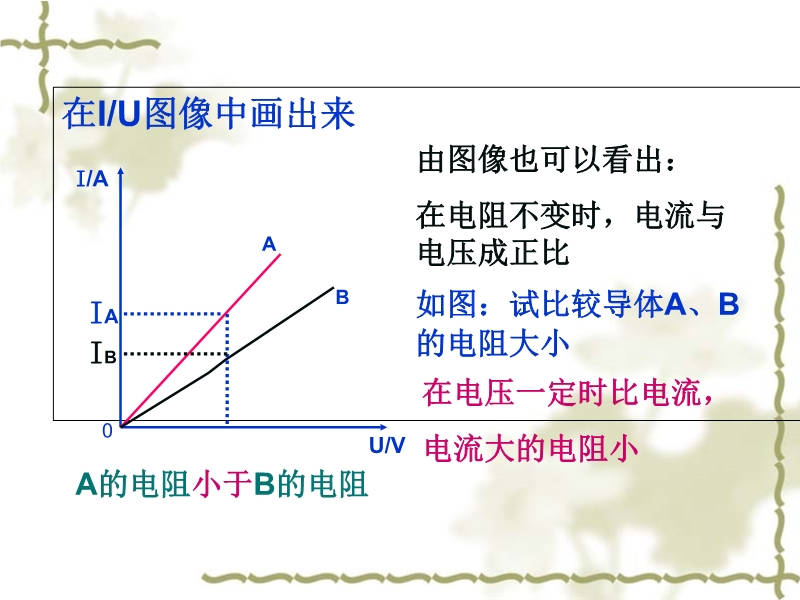 在I/U图像中画出来

I/A

A

B

$I_A$

$I_B$

0

U/V

由图像也可以看出：

在电阻不变时，电流与电压成正比

如图：试比较导体A、B的电阻大小

在电压一定时比电流，

电流大的电阻小

A的电阻小于B的电阻